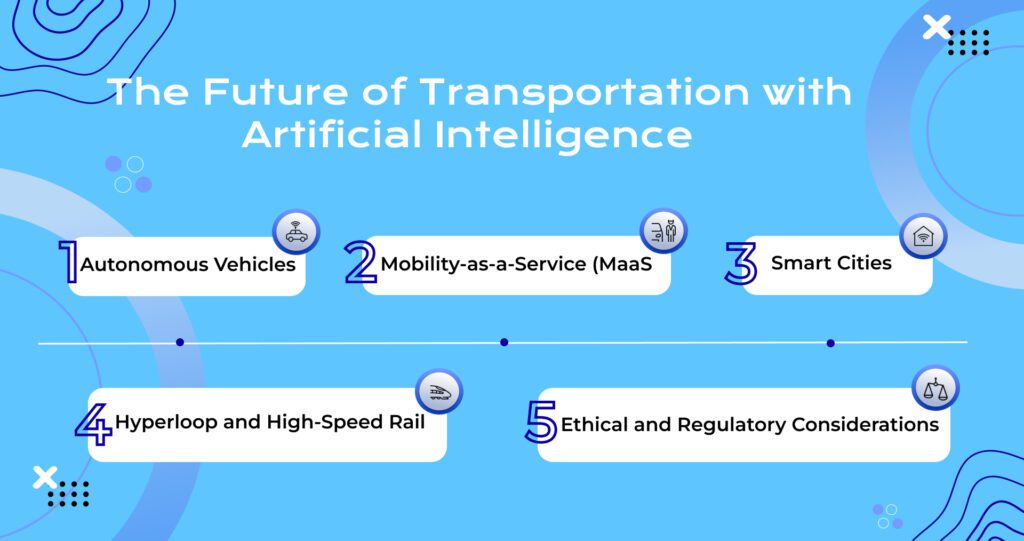 The Future of Transportation with Artificial Intelligence

1 Autonomous Vehicles

2 Mobility-as-a-Service (MaaS

3 Smart Cities

4 Hyperloop and High-Speed Rail

5 Ethical and Regulatory Considerations